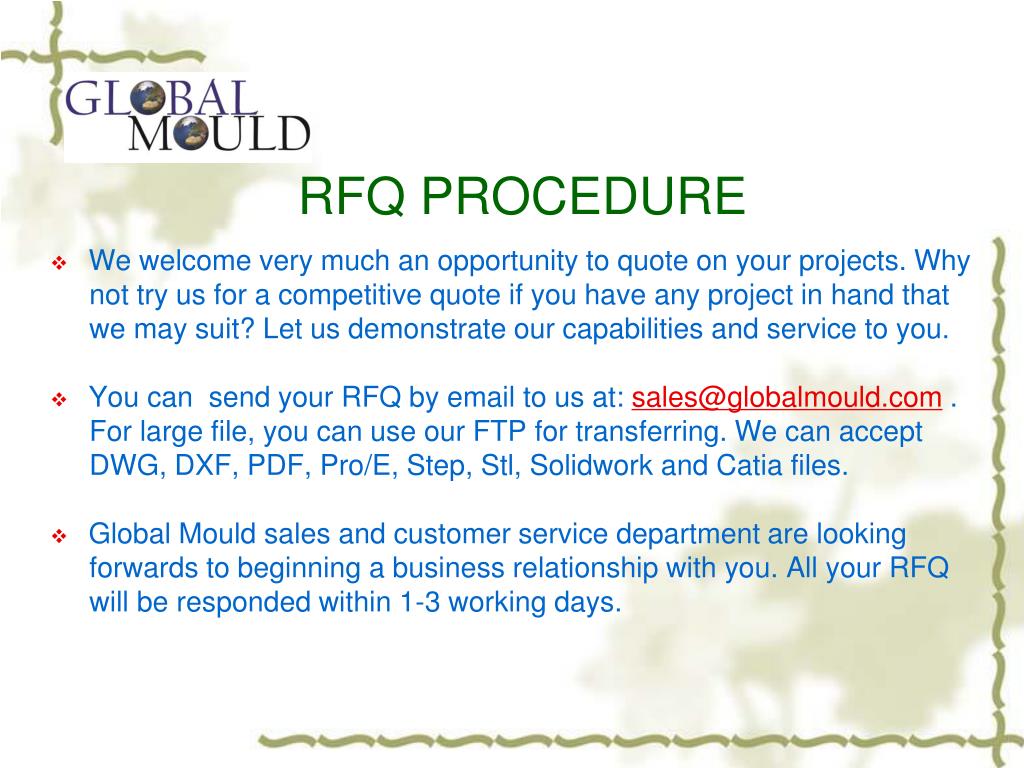 GLOBAL MOULD

RFQ PROCEDURE

❖ We welcome very much an opportunity to quote on your projects. Why not try us for a competitive quote if you have any project in hand that we may suit? Let us demonstrate our capabilities and service to you.

❖ You can  send your RFQ by email to us at: sales@globalmould.com . For large file, you can use our FTP for transferring. We can accept DWG, DXF, PDF, Pro/E, Step, Stl, Solidwork and Catia files.

❖ Global Mould sales and customer service department are looking forwards to beginning a business relationship with you. All your RFQ will be responded within 1-3 working days.